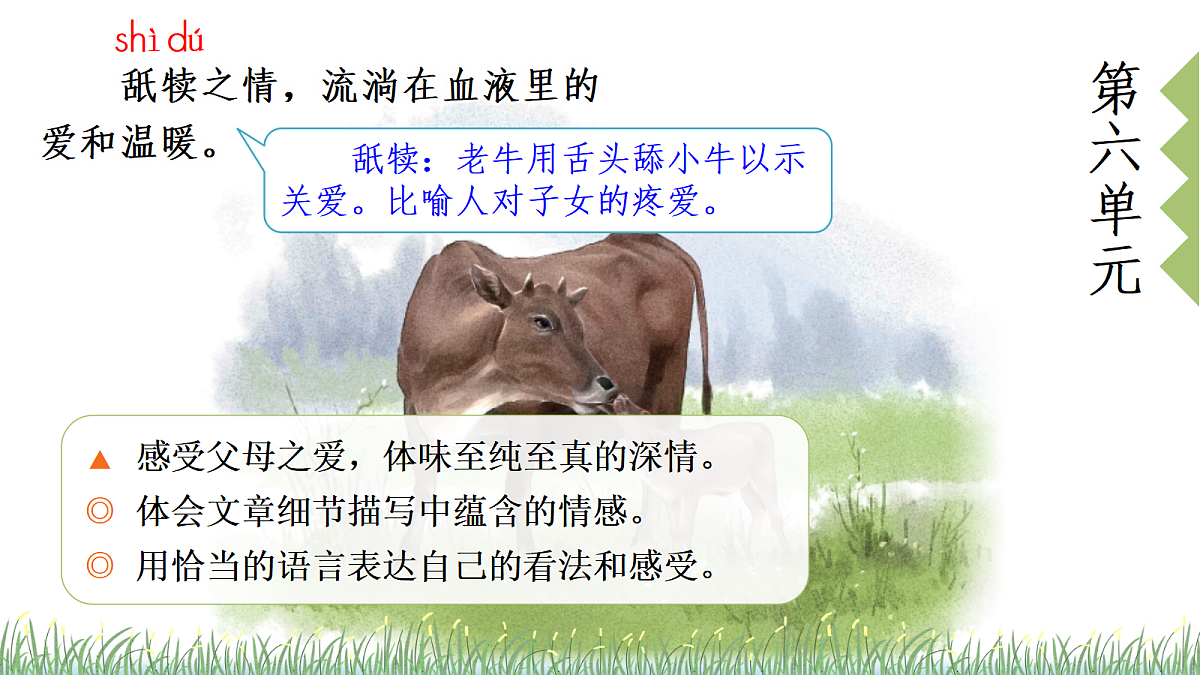 shì dú

舐犊之情，流淌在血液里的爱和温暖。

舐犊：老牛用舌头舔小牛以示关爱。比喻人对子女的疼爱。

第六单元

▲ 感受父母之爱，体味至纯至真的深情。

◎ 体会文章细节描写中蕴含的情感。

◎ 用恰当的语言表达自己的看法和感受。